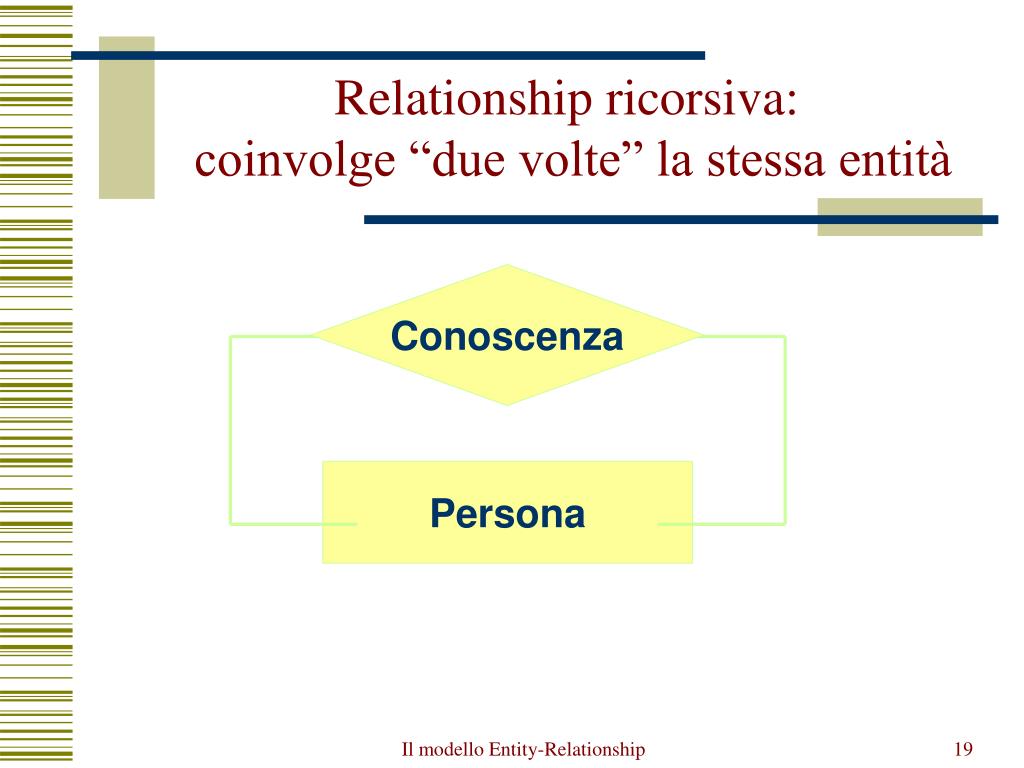 Relationship ricorsiva:
coinvolge “due volte” la stessa entità

Conoscenza

Persona

Il modello Entity-Relationship

19